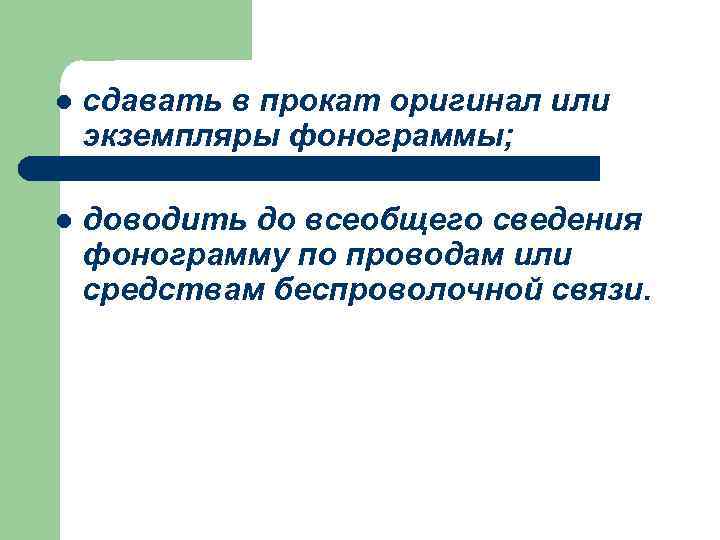 - сдавать в прокат оригинал или экземпляры фонограммы;
- доводить до всеобщего сведения фонограмму по проводам или средствам беспроволочной связи.